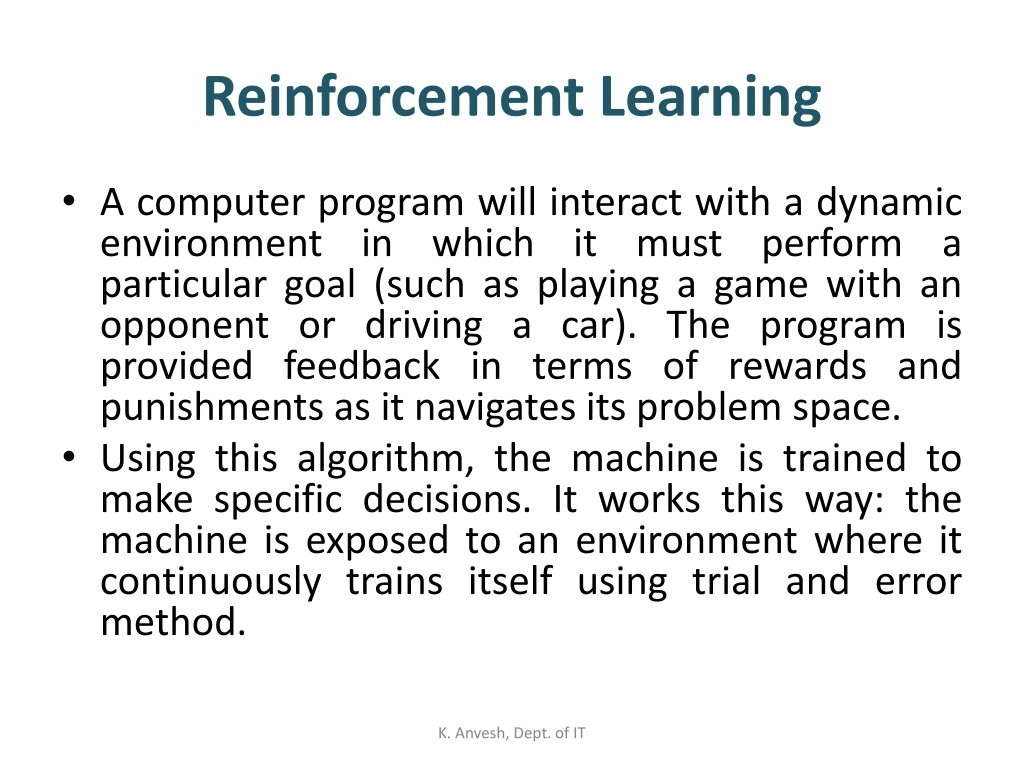 Reinforcement Learning

• A computer program will interact with a dynamic environment in which it must perform a particular goal (such as playing a game with an opponent or driving a car). The program is provided feedback in terms of rewards and punishments as it navigates its problem space.
• Using this algorithm, the machine is trained to make specific decisions. It works this way: the machine is exposed to an environment where it continuously trains itself using trial and error method.

K. Anvesh, Dept. of IT